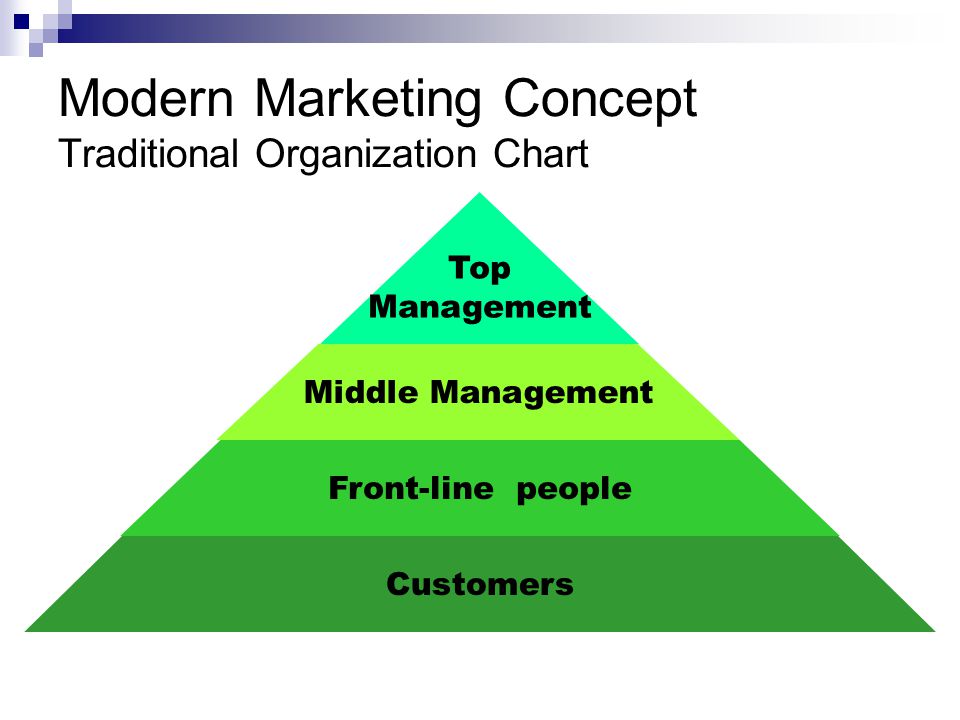 Modern Marketing Concept
Traditional Organization Chart

Top
Management

Middle Management

Front-line people

Customers